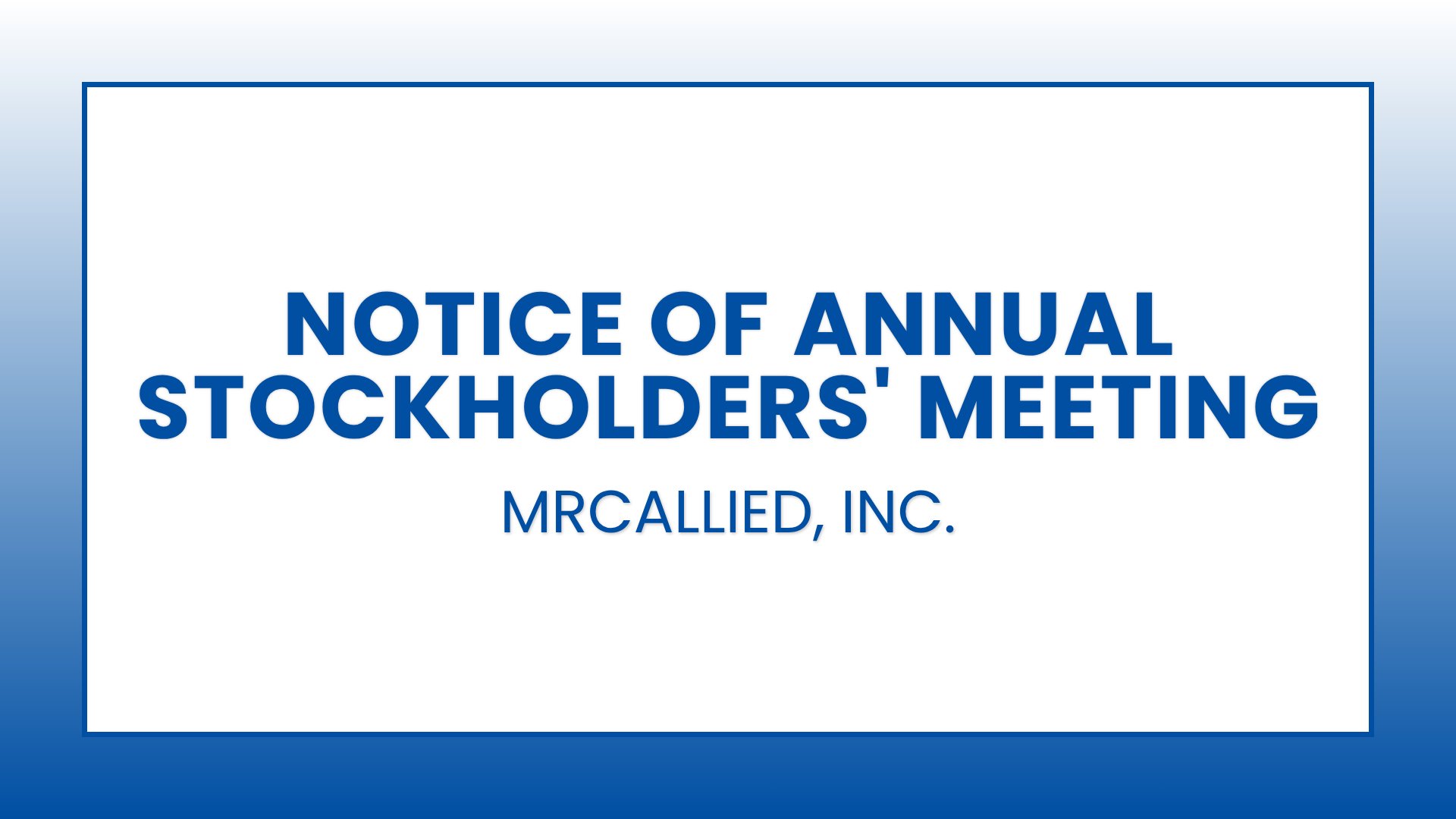 NOTICE OF ANNUAL STOCKHOLDERS' MEETING

MRCALLIED, INC.